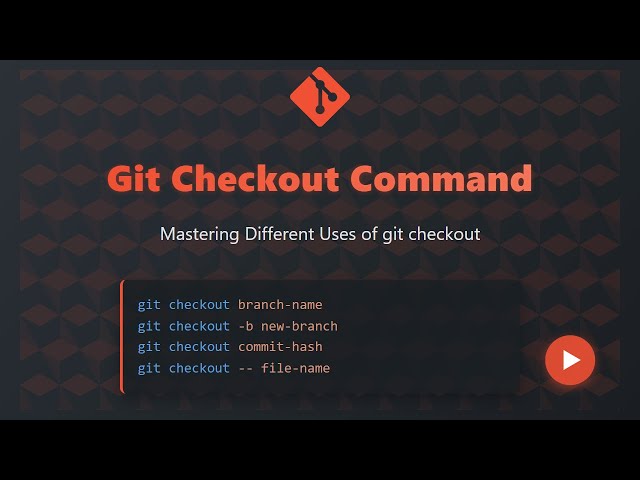 Git Checkout Command

Mastering Different Uses of git checkout

git checkout branch-name
git checkout -b new-branch
git checkout commit-hash
git checkout -- file-name